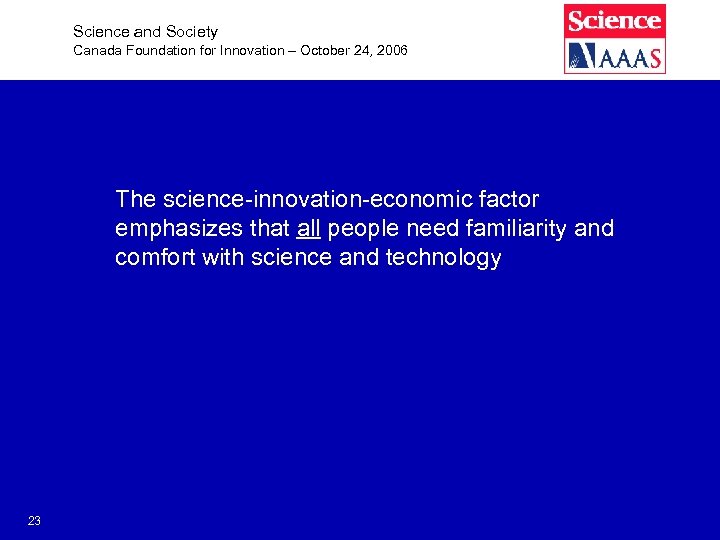 Science and Society
Canada Foundation for Innovation – October 24, 2006

Science
AAAS

The science-innovation-economic factor emphasizes that all people need familiarity and comfort with science and technology

23